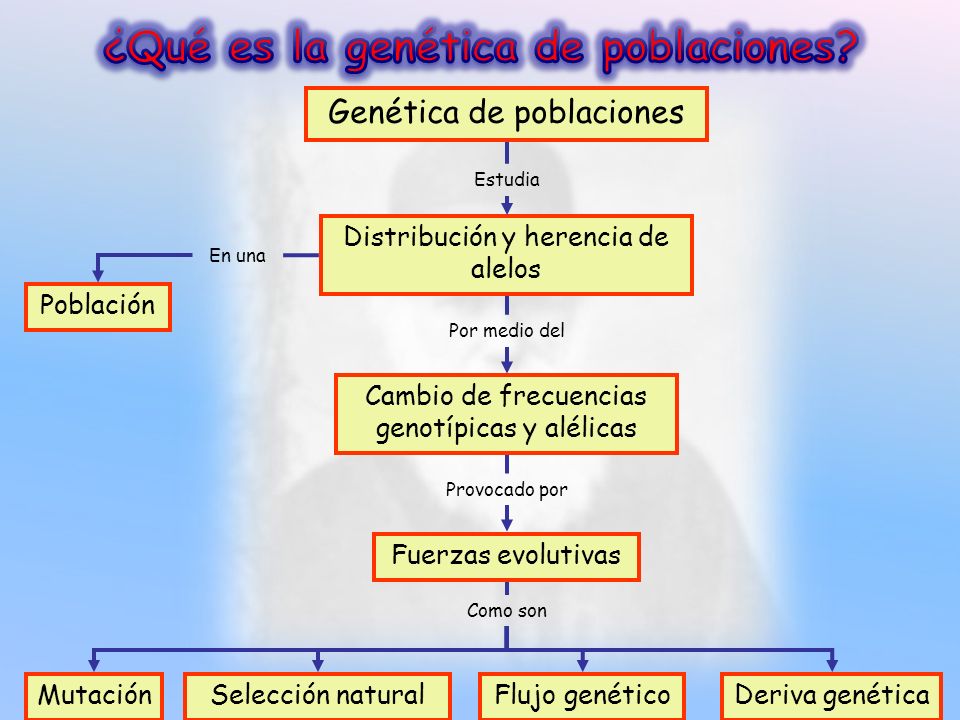 ¿Qué es la genética de poblaciones?

Genética de poblaciones

Estudia

Distribución y herencia de alelos

En una

Población

Por medio del

Cambio de frecuencias genotípicas y alélicas

Provocado por

Fuerzas evolutivas

Como son

Mutación

Selección natural

Flujo genético

Deriva genética